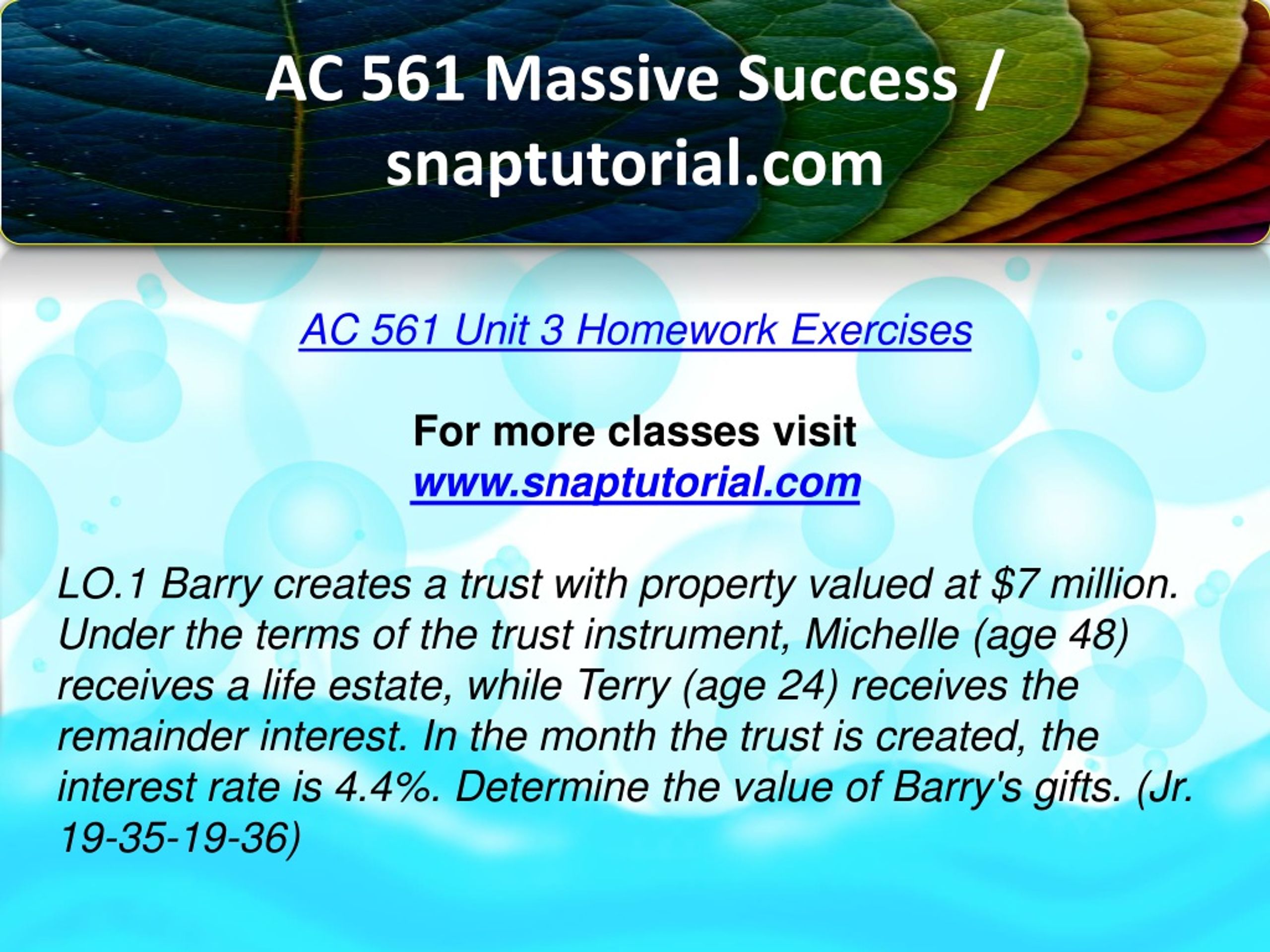 AC 561 Massive Success / snaptutorial.com

AC 561 Unit 3 Homework Exercises

For more classes visit
www.snaptutorial.com

LO.1 Barry creates a trust with property valued at \$7 million. Under the terms of the trust instrument, Michelle (age 48) receives a life estate, while Terry (age 24) receives the remainder interest. In the month the trust is created, the interest rate is 4.4%. Determine the value of Barry's gifts. (Jr. 19-35-19-36)